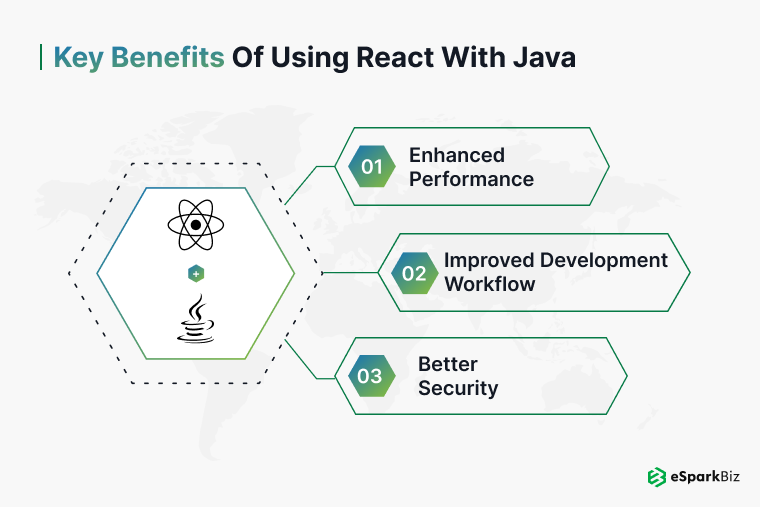 Key Benefits Of Using React With Java

+

01 Enhanced Performance

02 Improved Development Workflow

03 Better Security

eSparkBiz